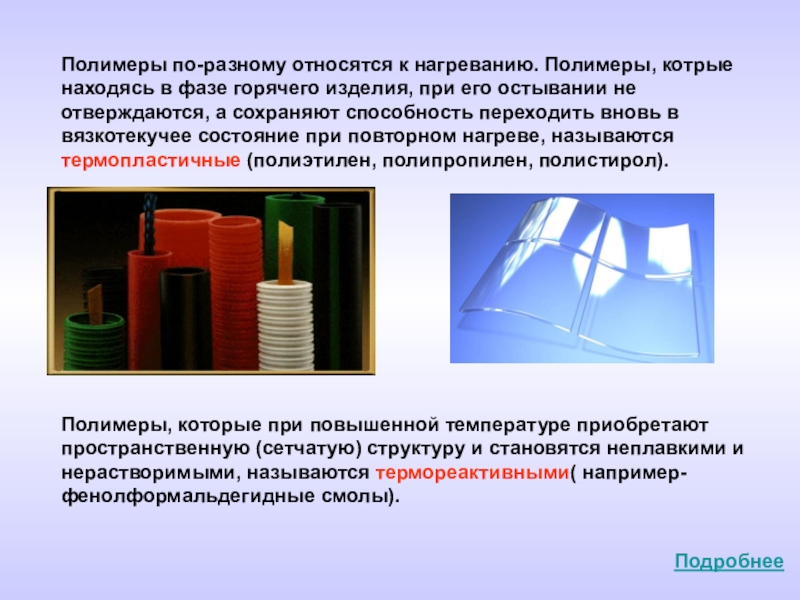 Полимеры по-разному относятся к нагреванию. Полимеры, котрые находясь в фазе горячего изделия, при его остывании не отверждаются, а сохраняют способность переходить вновь в вязкотекучее состояние при повторном нагреве, называются термопластичные (полиэтилен, полипропилен, полистирол).

Полимеры, которые при повышенной температуре приобретают пространственную (сетчатую) структуру и становятся неплавкими и нерастворимыми, называются термореактивными( например-фенолформальдегидные смолы).

Подробнее